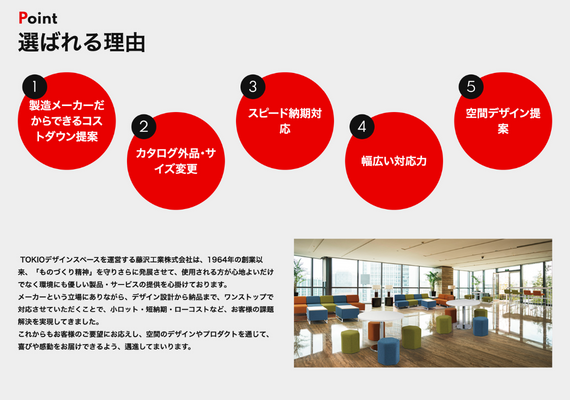 Point
選ばれる理由

1
製造メーカーだからできるコストダウン提案

2
カタログ外品・サイズ変更

3
スピード納期対応

4
幅広い対応力

5
空間デザイン提案

TOKIOデザインスペースを運営する藤沢工業株式会社は、1964年の創業以来、「ものづくり精神」を守りさらに発展させて、使用される方が心地よいだけでなく環境にも優しい製品・サービスの提供を心掛けております。
メーカーという立場にありながら、デザイン設計から納品まで、ワンストップで対応させていただくことで、小ロット・短納期・ローコストなど、お客様の課題解決を実現してきました。
これからもお客様のご要望にお応えし、空間のデザインやプロダクトを通じて、喜びや感動をお届けできるよう、邁進してまいります。